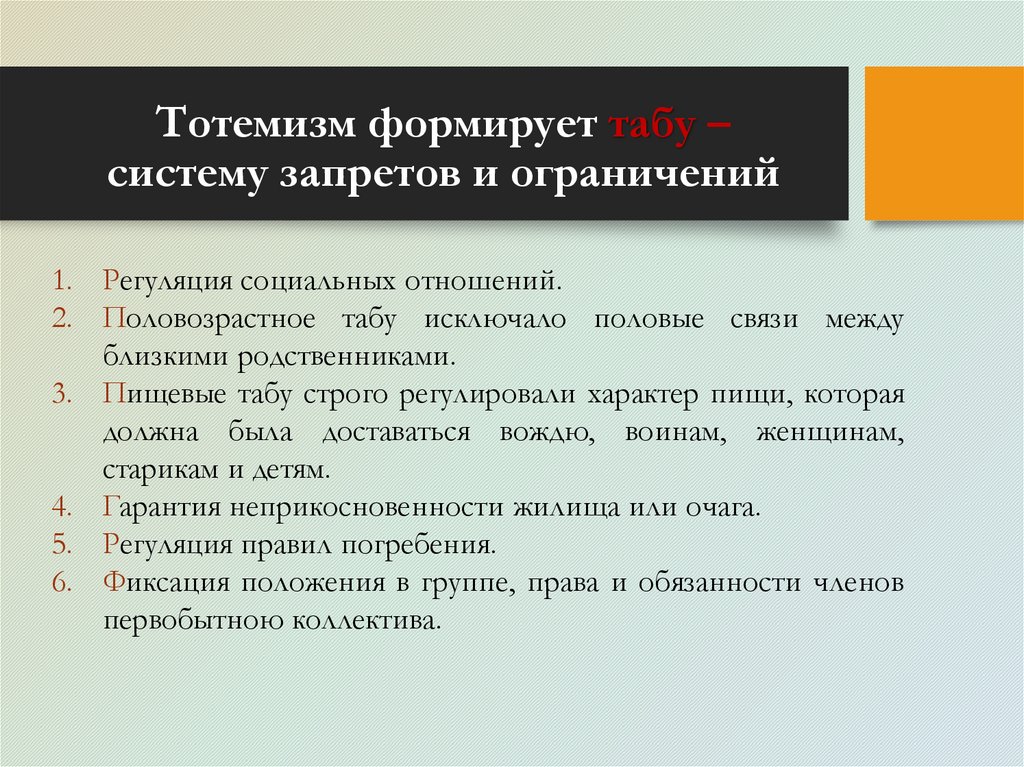 Тотемизм формирует табу – систему запретов и ограничений

1. Регуляция социальных отношений.
2. Половозрастное табу исключало половые связи между близкими родственниками.
3. Пищевые табу строго регулировали характер пищи, которая должна была доставаться вождю, воинам, женщинам, старикам и детям.
4. Гарантия неприкосновенности жилища или очага.
5. Регуляция правил погребения.
6. Фиксация положения в группе, права и обязанности членов первобытною коллектива.